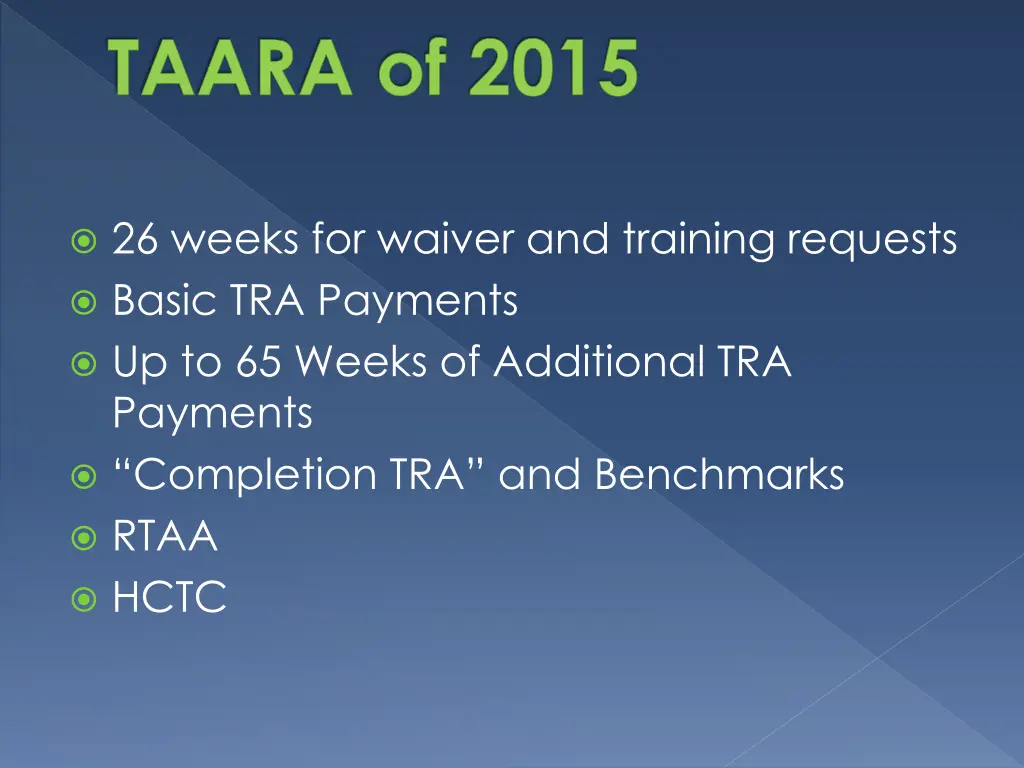 TAARA of 2015

26 weeks for waiver and training requests
Basic TRA Payments
Up to 65 Weeks of Additional TRA Payments
“Completion TRA” and Benchmarks
RTAA
HCTC